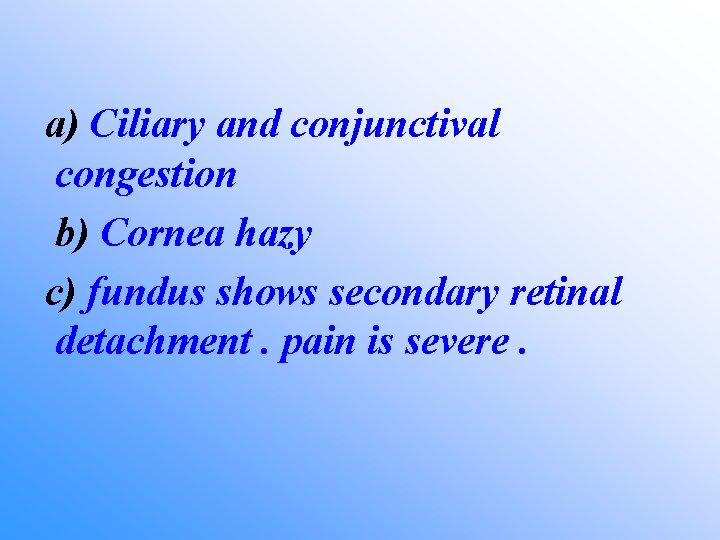 a) Ciliary and conjunctival congestion

b) Cornea hazy

c) fundus shows secondary retinal detachment . pain is severe .